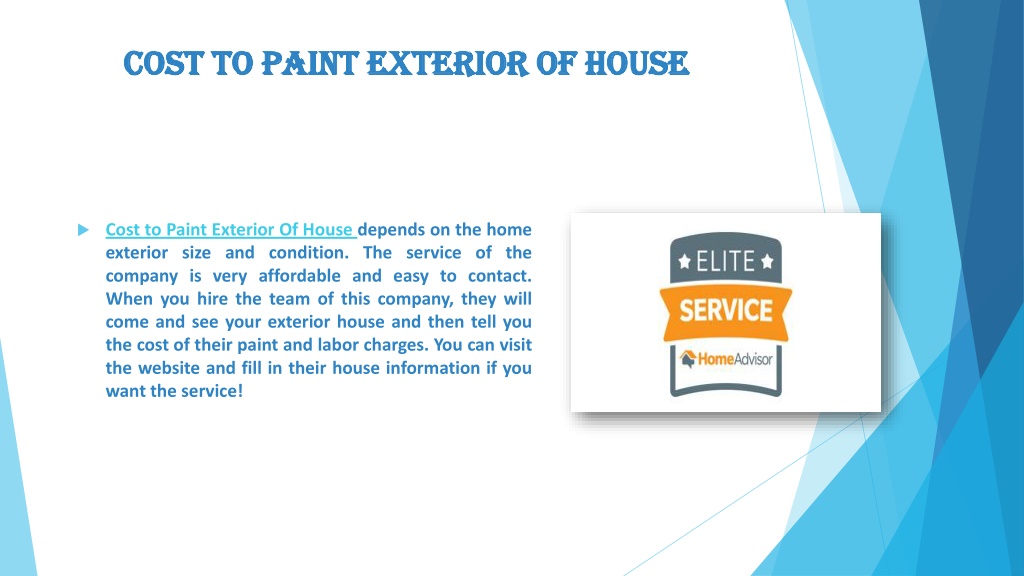 COST TO PAINT EXTERIOR OF HOUSE

Cost to Paint Exterior Of House depends on the home exterior size and condition. The service of the company is very affordable and easy to contact. When you hire the team of this company, they will come and see your exterior house and then tell you the cost of their paint and labor charges. You can visit the website and fill in their house information if you want the service!

ELITE
SERVICE
HomeAdvisor